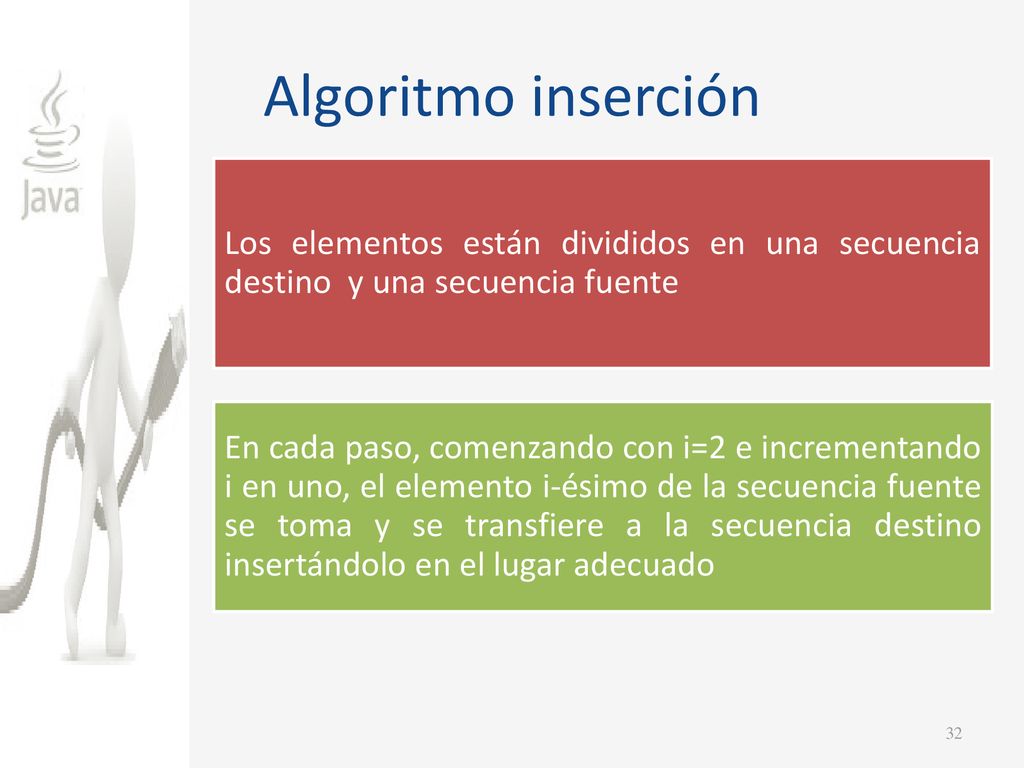 Java

Algoritmo inserción

Los elementos están divididos en una secuencia destino y una secuencia fuente

En cada paso, comenzando con i=2 e incrementando i en uno, el elemento i-ésimo de la secuencia fuente se toma y se transfiere a la secuencia destino insertándolo en el lugar adecuado

32